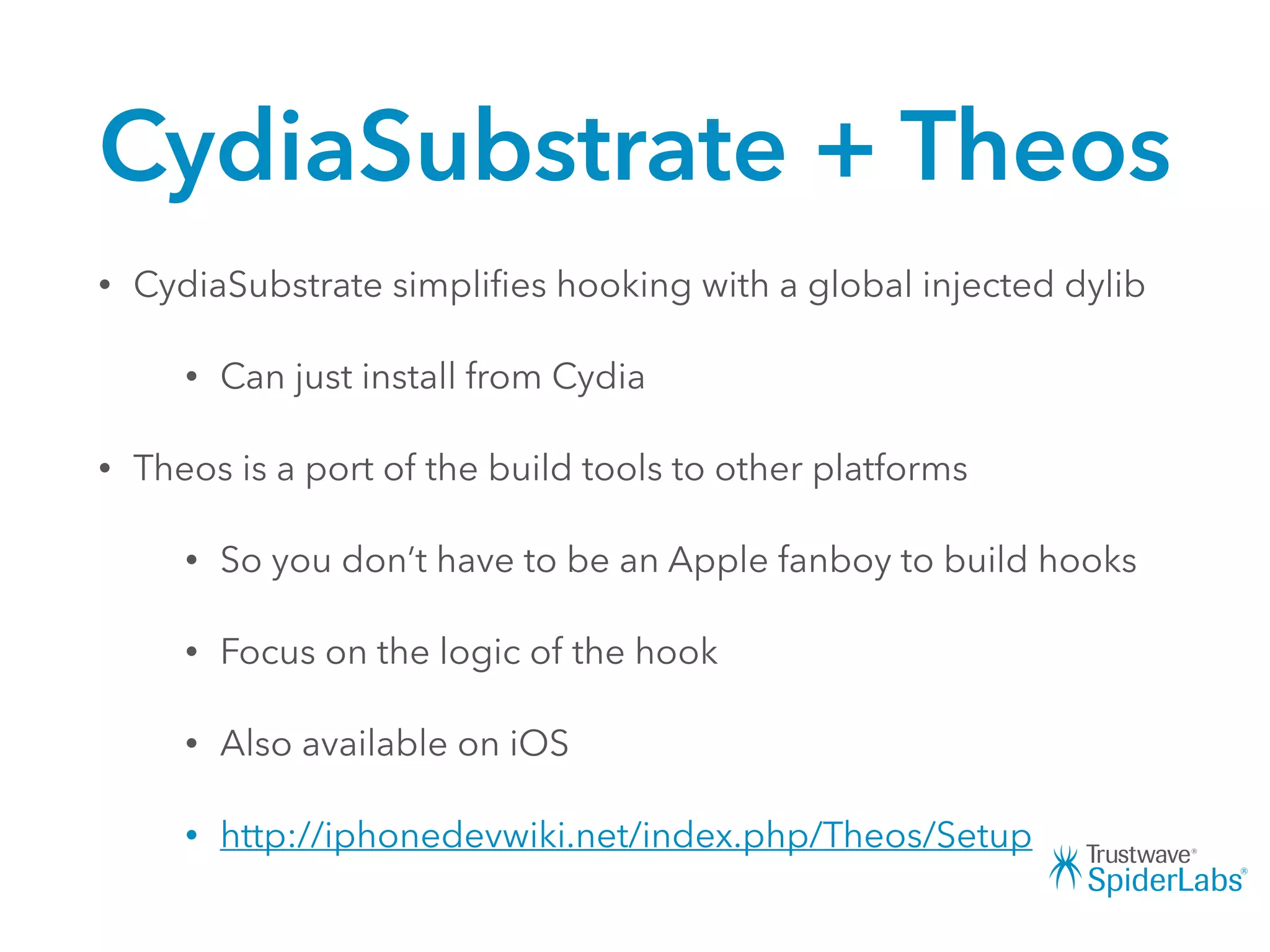 CydiaSubstrate + Theos

• CydiaSubstrate simplifies hooking with a global injected dylib

• Can just install from Cydia

• Theos is a port of the build tools to other platforms

• So you don't have to be an Apple fanboy to build hooks

• Focus on the logic of the hook

• Also available on iOS

• http://iphonedevwiki.net/index.php/Theos/Setup

Trustwave® SpiderLabs®